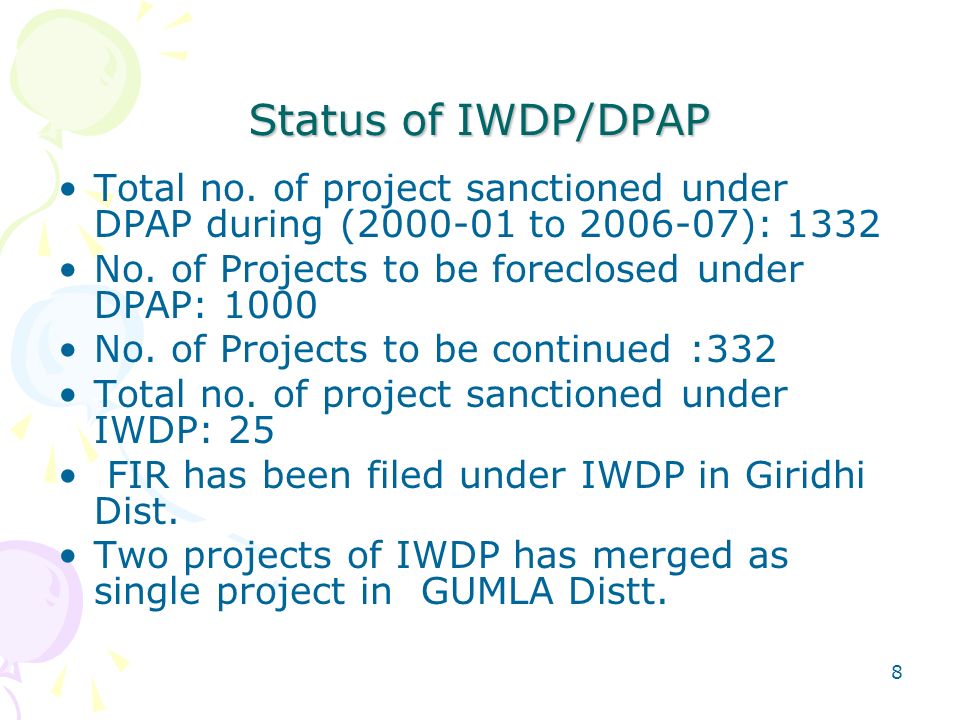 Status of IWDP/DPAP

• Total no. of project sanctioned under DPAP during (2000-01 to 2006-07): 1332
• No. of Projects to be foreclosed under DPAP: 1000
• No. of Projects to be continued :332
• Total no. of project sanctioned under IWDP: 25
• FIR has been filed under IWDP in Giridhi Dist.
• Two projects of IWDP has merged as single project in GUMLA Distt.

8